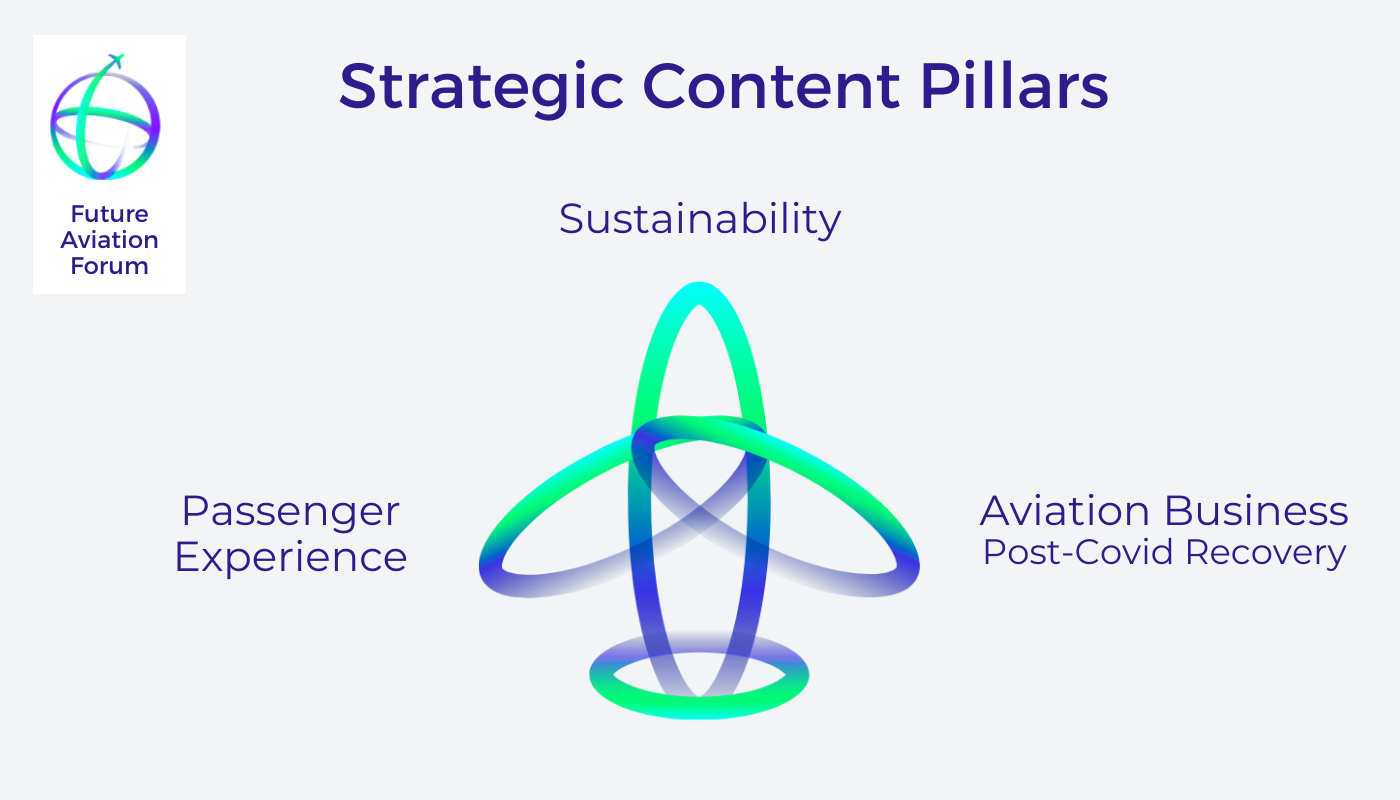 Future Aviation Forum

Strategic Content Pillars

Sustainability

Passenger Experience

Aviation Business
Post-Covid Recovery